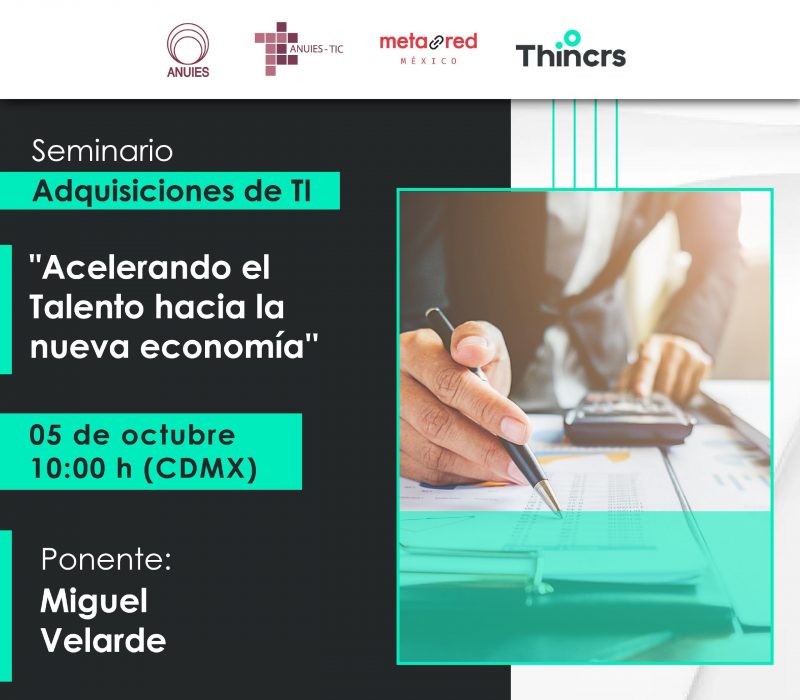 ANUIES

ANUIES - TIC

metared
MÉXICO

Thincrs

Seminario

Adquisiciones de TI

"Acelerando el Talento hacia la nueva economía"

05 de octubre
10:00 h (CDMX)

Ponente:
Miguel Velarde